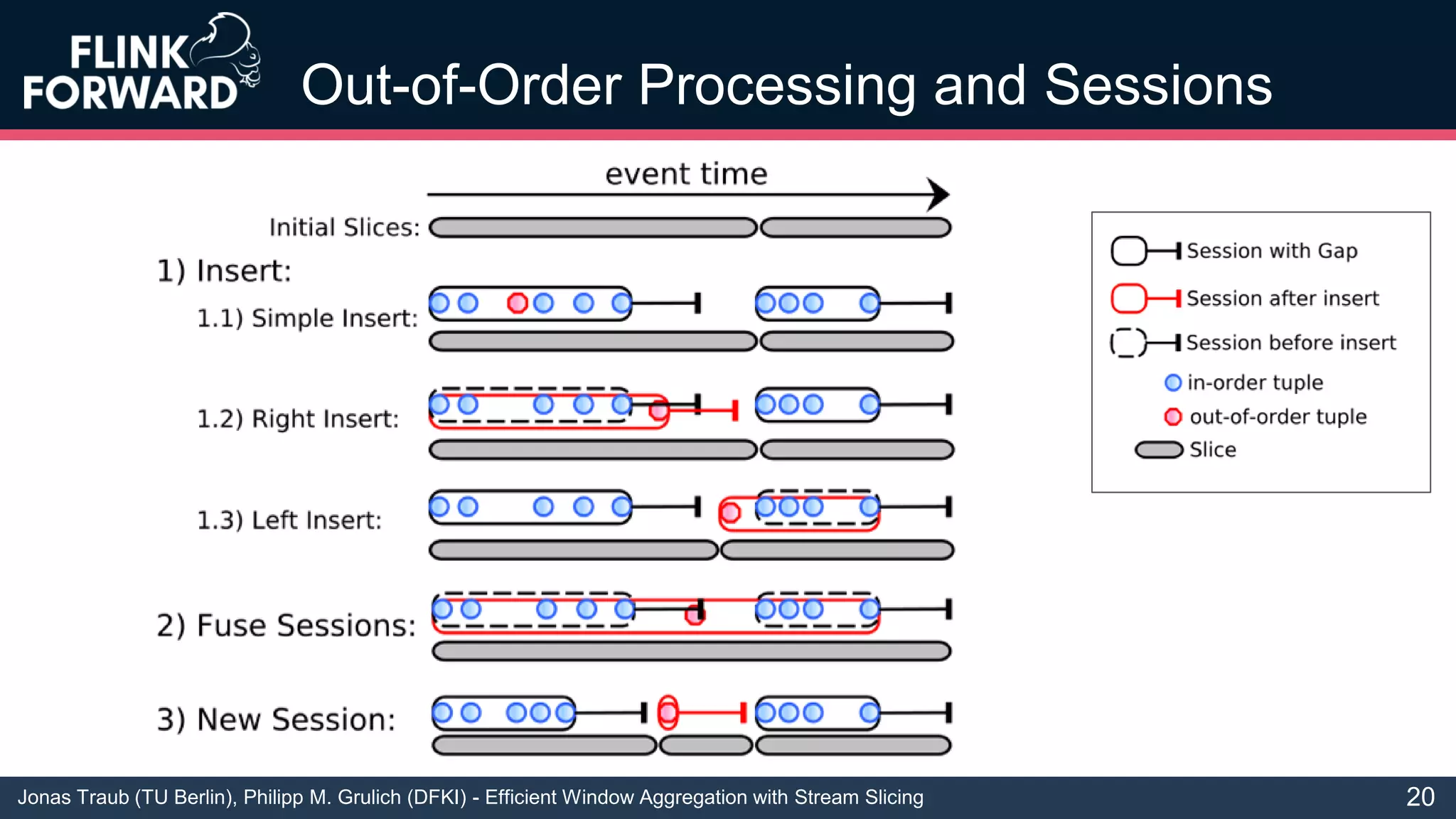 FLINK FORWARD

Out-of-Order Processing and Sessions

event time

Initial Slices:

1) Insert:

1.1) Simple Insert:

1.2) Right Insert:

1.3) Left Insert:

2) Fuse Sessions:

3) New Session:

Session with Gap
Session after insert
Session before insert
in-order tuple
out-of-order tuple
Slice

Jonas Traub (TU Berlin), Philipp M. Grulich (DFKI) - Efficient Window Aggregation with Stream Slicing

20